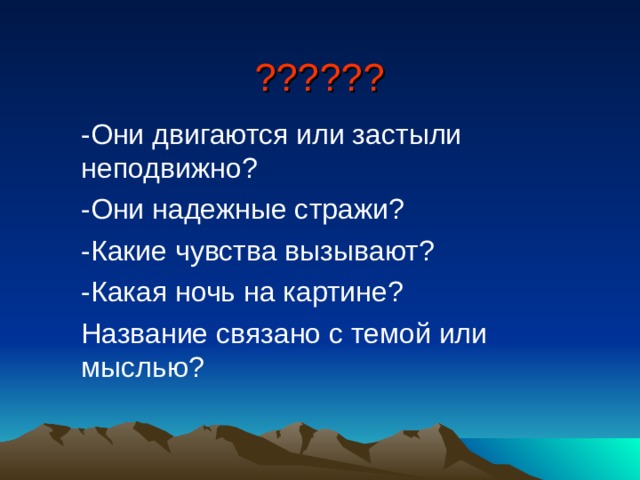 ??????

-Они двигаются или застыли неподвижно?

-Они надежные стражи?

-Какие чувства вызывают?

-Какая ночь на картине?

Название связано с темой или мыслью?